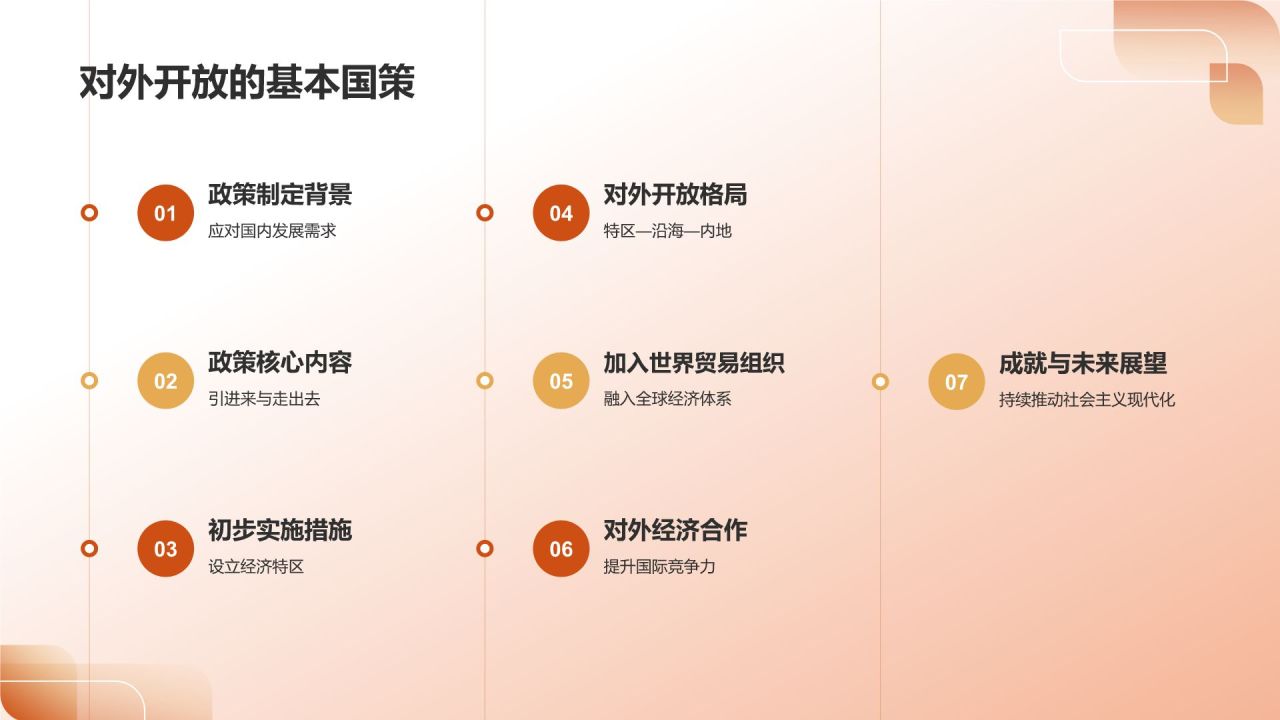 对外开放的基本国策

01
政策制定背景
应对国内发展需求

02
政策核心内容
引进来与走出去

03
初步实施措施
设立经济特区

04
对外开放格局
特区—沿海—内地

05
加入世界贸易组织
融入全球经济体系

06
对外经济合作
提升国际竞争力

07
成就与未来展望
持续推动社会主义现代化